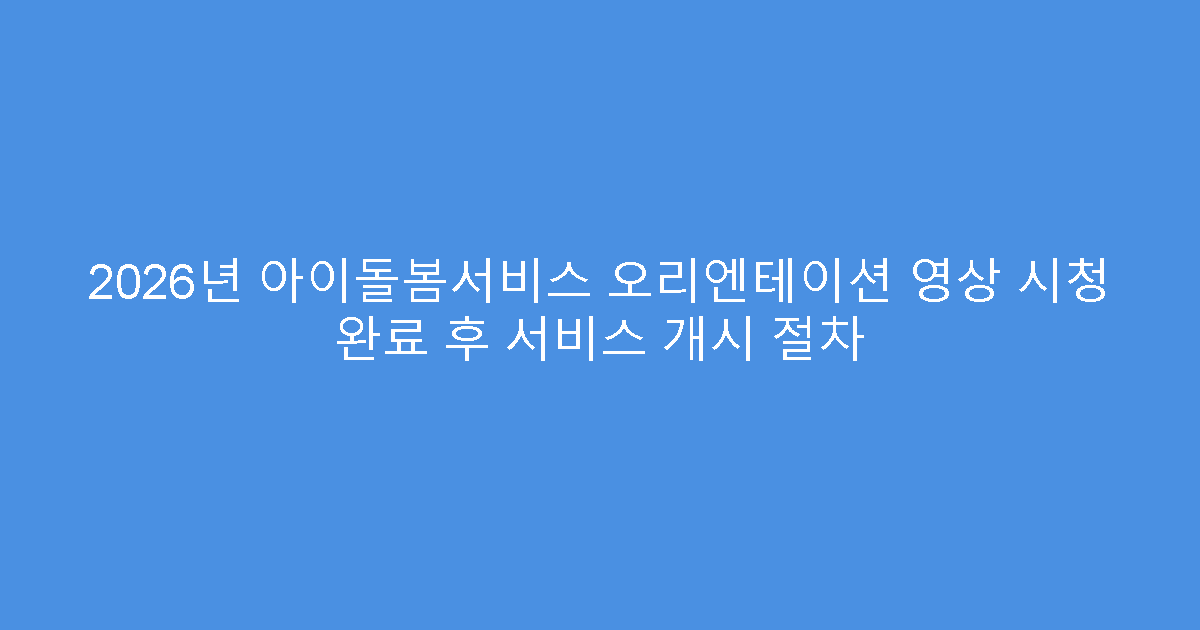 2026년 아이돌봄서비스 오리엔테이션 영상 시청 완료 후 서비스 개시 절차